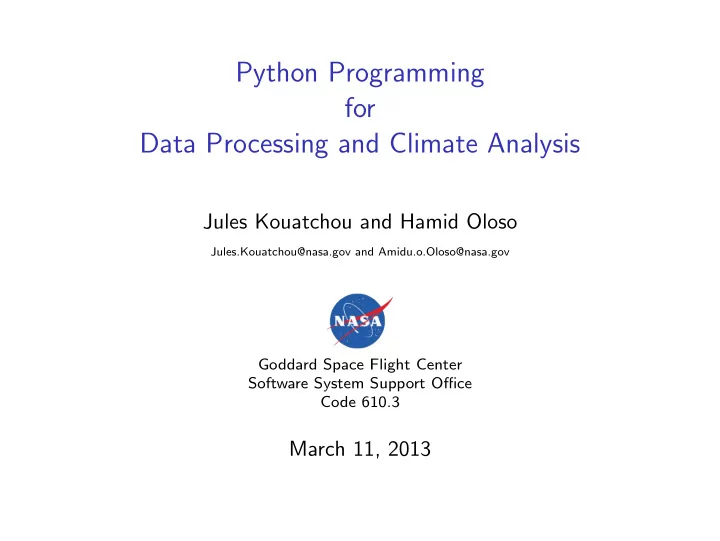 Python Programming
for
Data Processing and Climate Analysis

Jules Kouatchou and Hamid Oloso

Jules.Kouatchou@nasa.gov and Amidu.o.Oloso@nasa.gov

NASA

Goddard Space Flight Center
Software System Support Office
Code 610.3

March 11, 2013